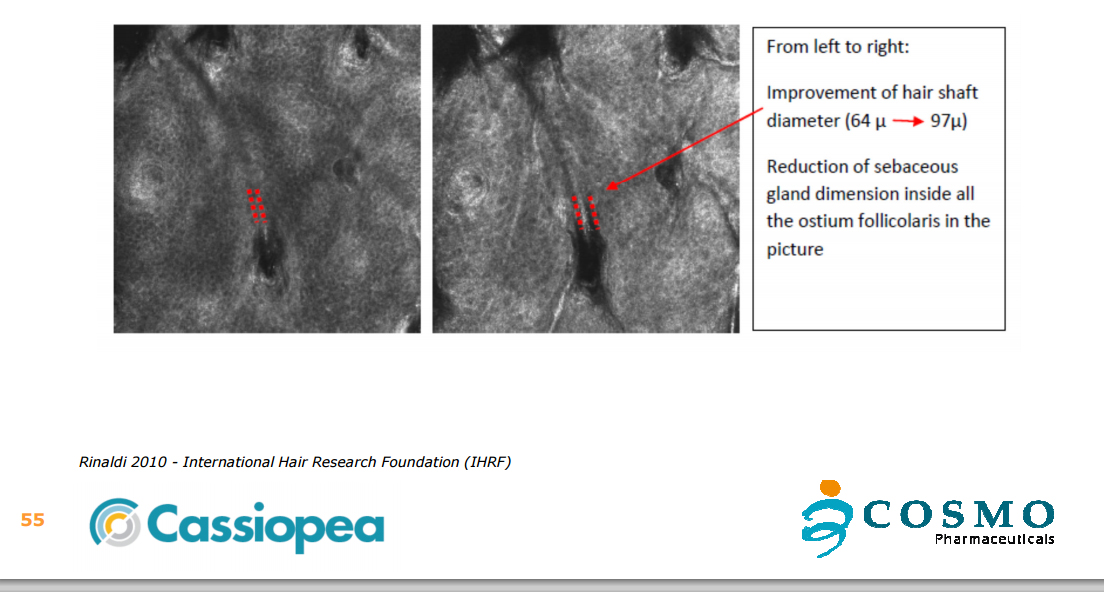 From left to right:

Improvement of hair shaft diameter (64 µ → 97µ)

Reduction of sebaceous gland dimension inside all the ostium follicolaris in the picture

Rinaldi 2010 - International Hair Research Foundation (IHRF)

55

Cassiopea

COSMO Pharmaceuticals